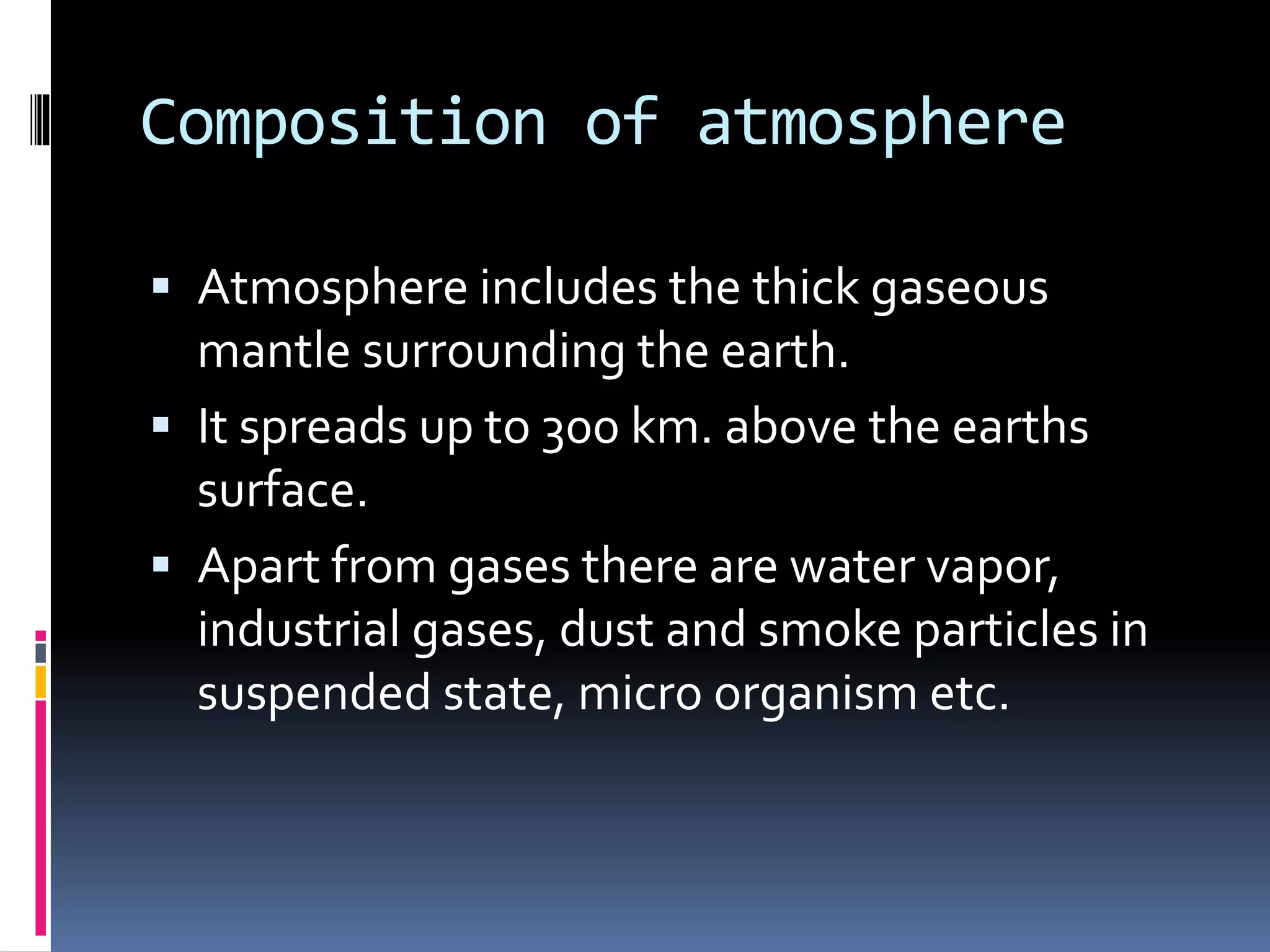 Composition of atmosphere

▪ Atmosphere includes the thick gaseous mantle surrounding the earth.
▪ It spreads up to 300 km. above the earths surface.
▪ Apart from gases there are water vapor, industrial gases, dust and smoke particles in suspended state, micro organism etc.